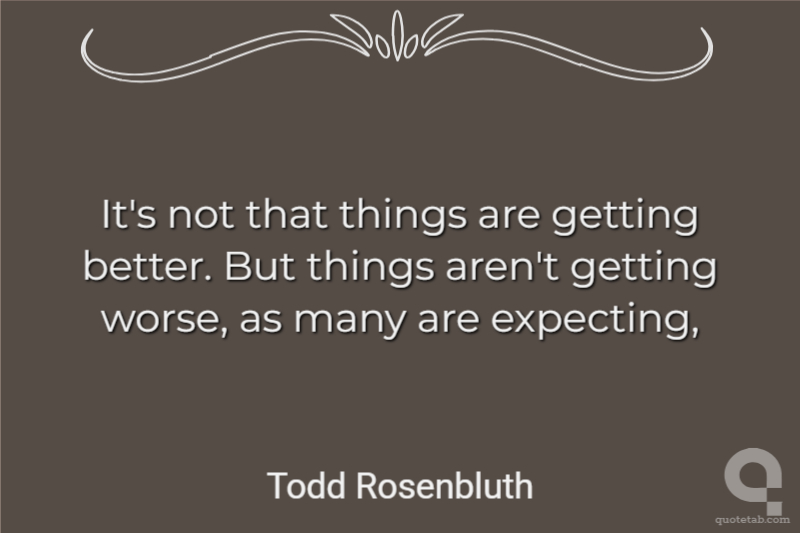 It's not that things are getting better. But things aren't getting worse, as many are expecting,

Todd Rosenbluth

quotetab.com